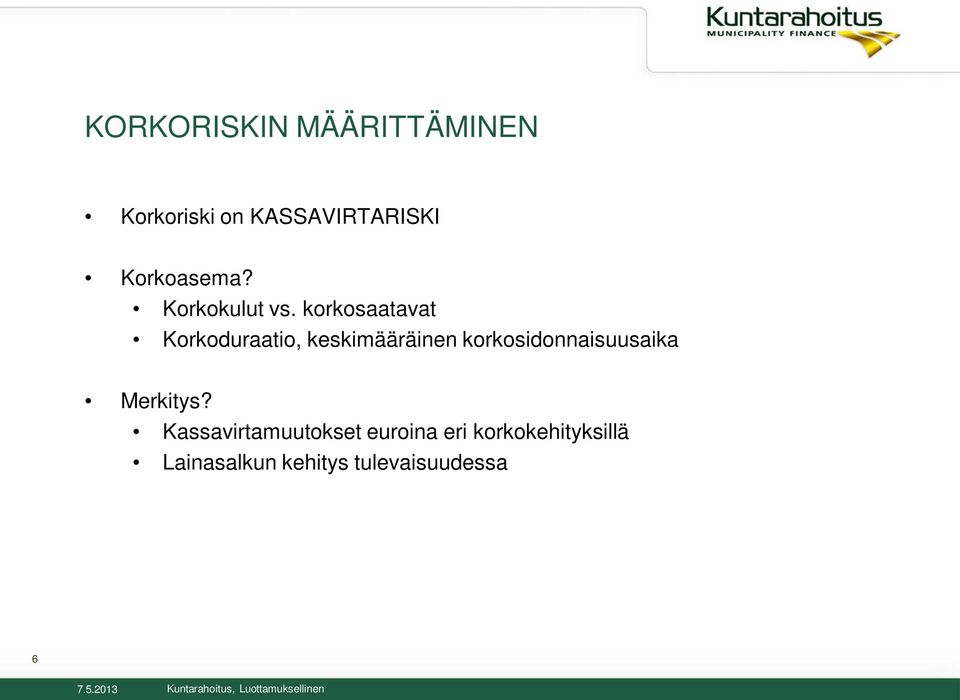 Kuntarahoitus
MUNICIPALITY FINANCE

KORKORISKIN MÄÄRITTÄMINEN

• Korkoriski on KASSAVIRTARISKI

• Korkoasema?
  • Korkokulut vs. korkosaatavat
  • Korkoduraatio, keskimääräinen korkosidonnaisuusaika

• Merkitys?
  • Kassavirtamuutokset euroina eri korkokehityksillä
  • Lainasalkun kehitys tulevaisuudessa

6

7.5.2013 Kuntarahoitus, Luottamuksellinen